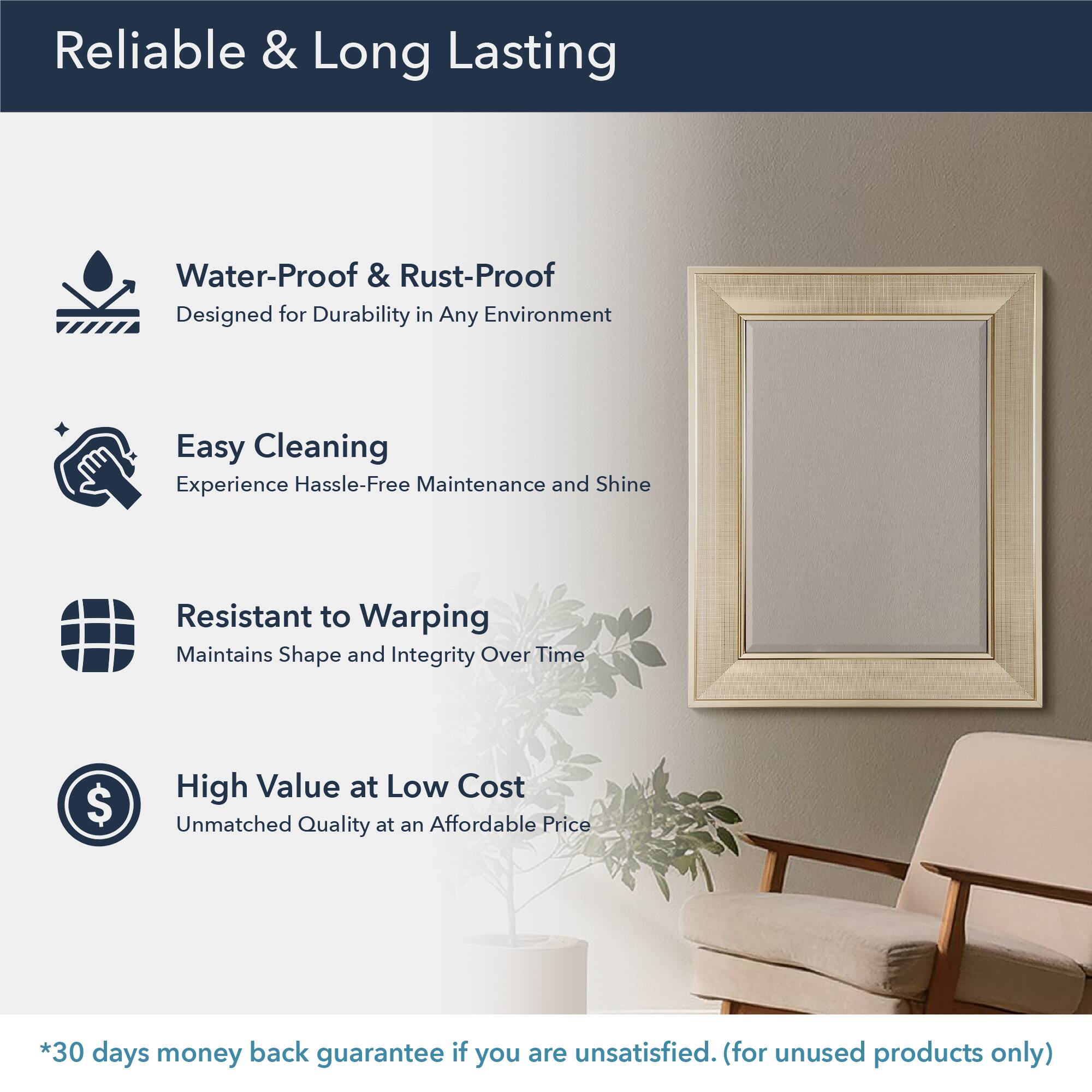 Reliable & Long Lasting

Water-Proof & Rust-Proof
Designed for Durability in Any Environment

Easy Cleaning
Experience Hassle-Free Maintenance and Shine

Resistant to Warping
Maintains Shape and Integrity Over Time

High Value at Low Cost
Unmatched Quality at an Affordable Price

*30 days money back guarantee if you are unsatisfied. (for unused products only)